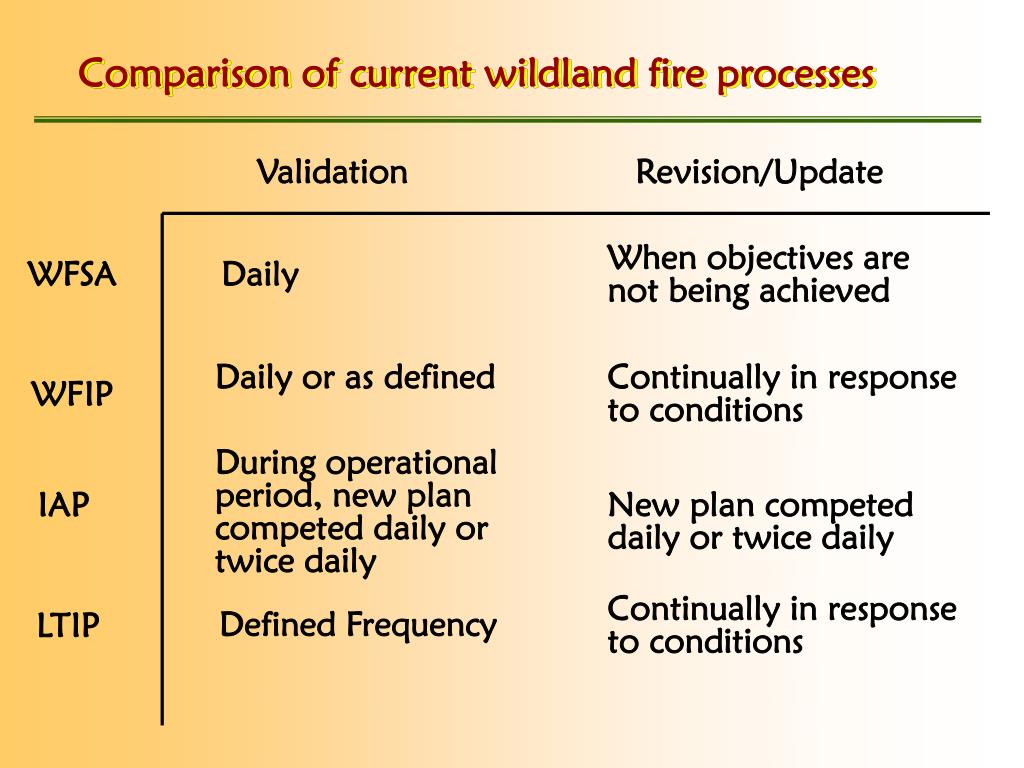 Comparison of current wildland fire processes

| | Validation | Revision/Update |
|---|---|---|
| WFSA | Daily | When objectives are not being achieved |
| WFIP | Daily or as defined | Continually in response to conditions |
| IAP | During operational period, new plan competed daily or twice daily | New plan competed daily or twice daily |
| LTIP | Defined Frequency | Continually in response to conditions |